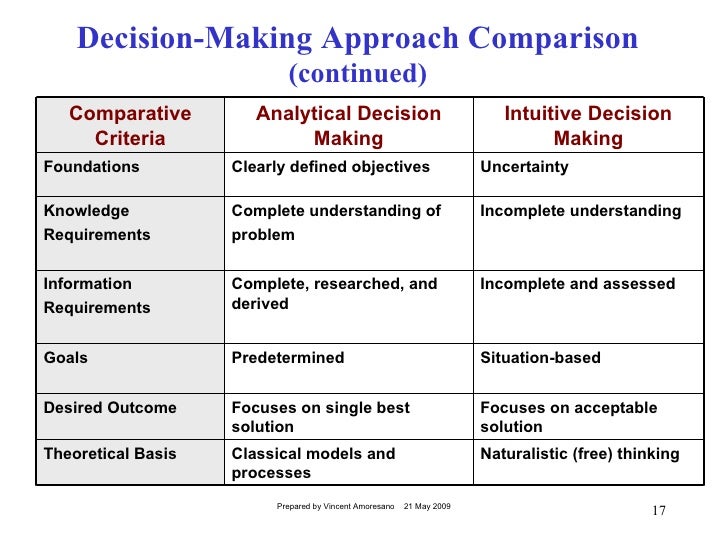 Decision-Making Approach Comparison
(continued)

| Comparative Criteria | Analytical Decision Making | Intuitive Decision Making |
|---|---|---|
| Foundations | Clearly defined objectives | Uncertainty |
| Knowledge Requirements | Complete understanding of problem | Incomplete understanding |
| Information Requirements | Complete, researched, and derived | Incomplete and assessed |
| Goals | Predetermined | Situation-based |
| Desired Outcome | Focuses on single best solution | Focuses on acceptable solution |
| Theoretical Basis | Classical models and processes | Naturalistic (free) thinking |

Prepared by Vincent Amoresano 21 May 2009

17